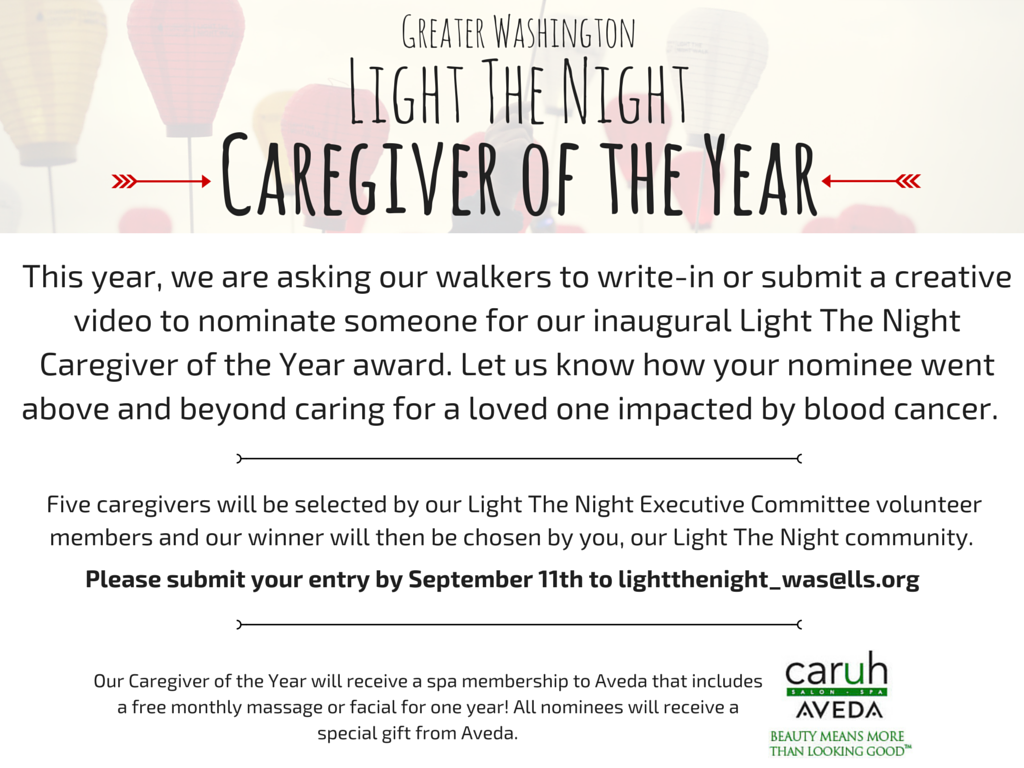 GREATER WASHINGTON
LIGHT THE NIGHT
CAREGIVER OF THE YEAR

This year, we are asking our walkers to write-in or submit a creative video to nominate someone for our inaugural Light The Night Caregiver of the Year award. Let us know how your nominee went above and beyond caring for a loved one impacted by blood cancer.

Five caregivers will be selected by our Light The Night Executive Committee volunteer members and our winner will then be chosen by you, our Light The Night community.

Please submit your entry by September 11th to lightthenight_was@lls.org

Our Caregiver of the Year will receive a spa membership to Aveda that includes a free monthly massage or facial for one year! All nominees will receive a special gift from Aveda.

caruh
SALON · SPA
AVEDA
BEAUTY MEANS MORE THAN LOOKING GOOD™